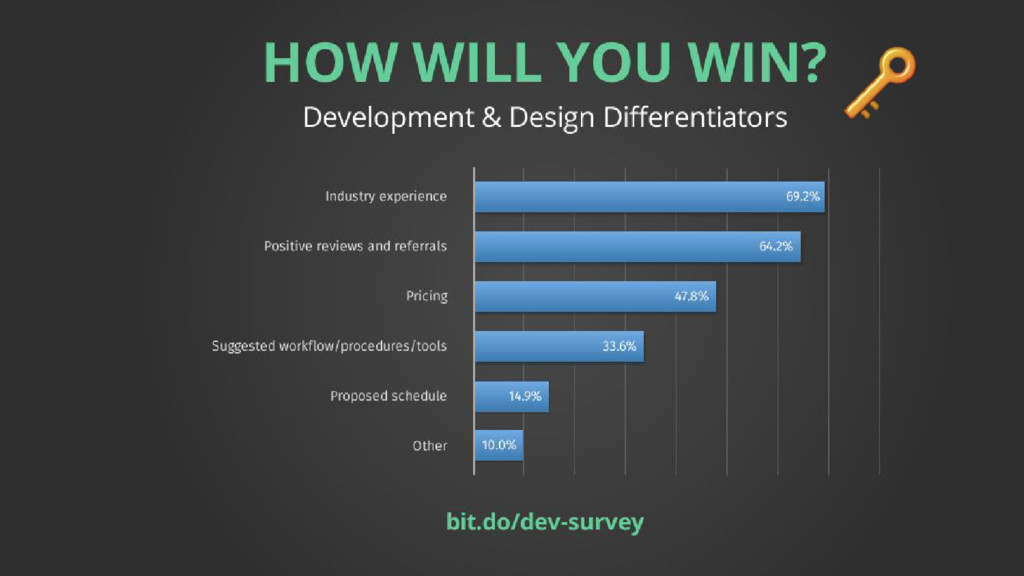 HOW WILL YOU WIN?

Development & Design Differentiators

Industry experience 69.2%

Positive reviews and referrals 64.2%

Pricing 47.8%

Suggested workflow/procedures/tools 33.6%

Proposed schedule 14.9%

Other 10.0%

bit.do/dev-survey